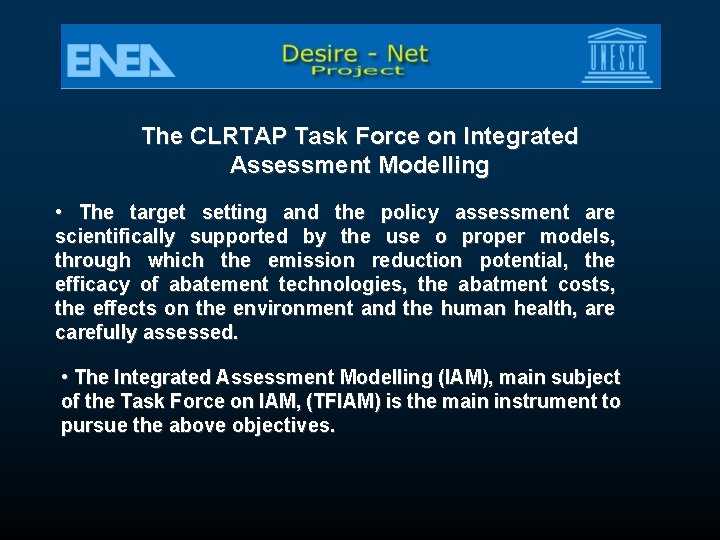 ENEA

Desire - Net
Project

UNESCO

The CLRTAP Task Force on Integrated Assessment Modelling

• The target setting and the policy assessment are scientifically supported by the use o proper models, through which the emission reduction potential, the efficacy of abatement technologies, the abatment costs, the effects on the environment and the human health, are carefully assessed.

• The Integrated Assessment Modelling (IAM), main subject of the Task Force on IAM, (TFIAM) is the main instrument to pursue the above objectives.